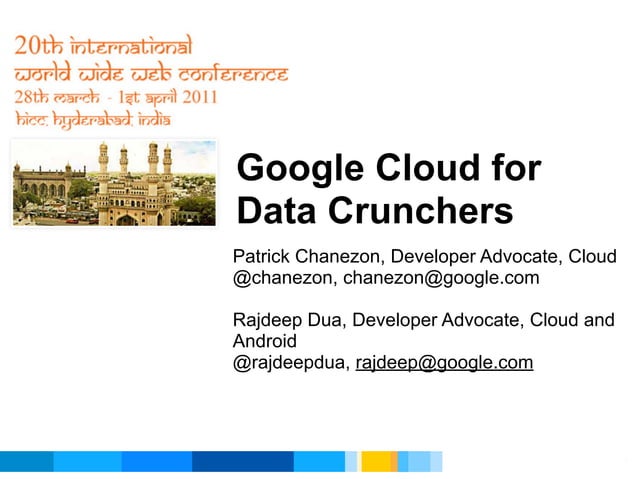 20th international
world wide web conference
28th march - 1st april 2011
hicc, hyderabad, india

Google Cloud for Data Crunchers

Patrick Chanezon, Developer Advocate, Cloud
@chanezon, chanezon@google.com

Rajdeep Dua, Developer Advocate, Cloud and Android
@rajdeepdua, rajdeep@google.com